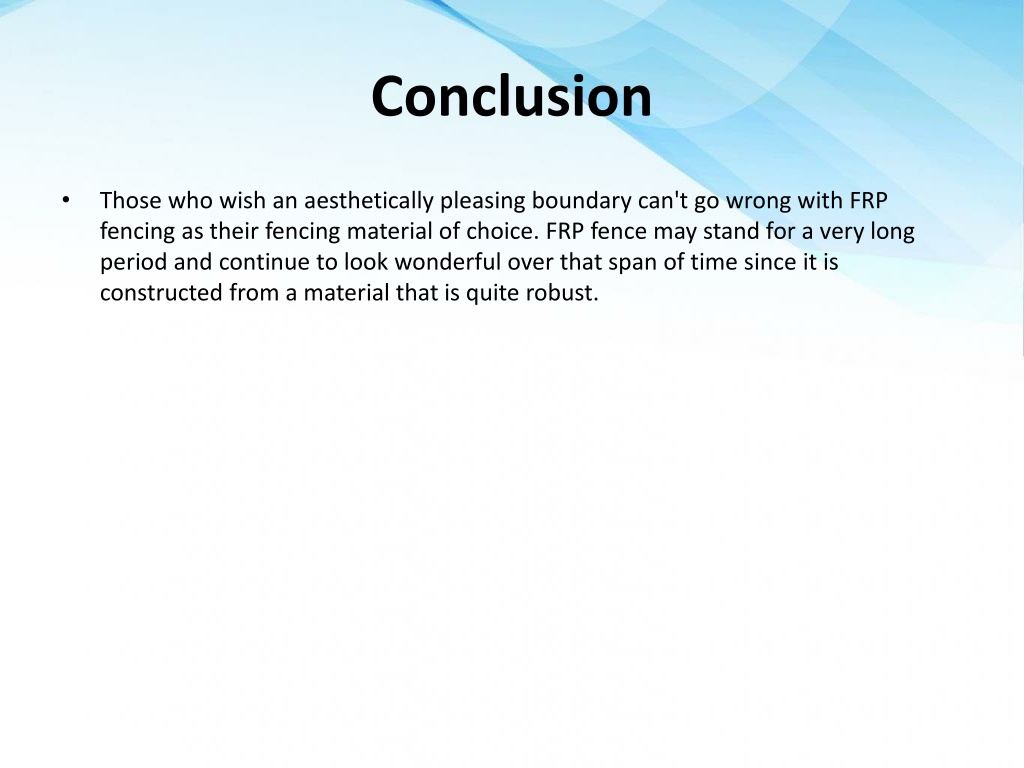 Conclusion

• Those who wish an aesthetically pleasing boundary can't go wrong with FRP fencing as their fencing material of choice. FRP fence may stand for a very long period and continue to look wonderful over that span of time since it is constructed from a material that is quite robust.